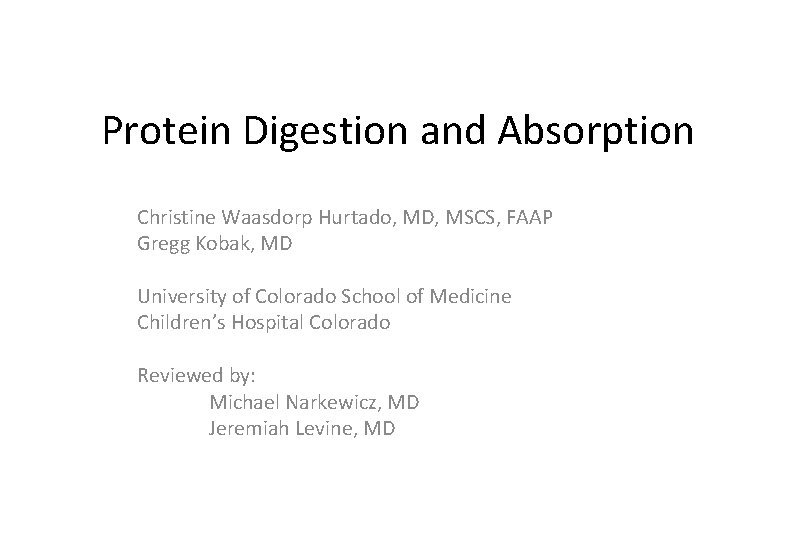 Protein Digestion and Absorption

Christine Waasdorp Hurtado, MD, MSCS, FAAP
Gregg Kobak, MD

University of Colorado School of Medicine
Children's Hospital Colorado

Reviewed by:
Michael Narkewicz, MD
Jeremiah Levine, MD